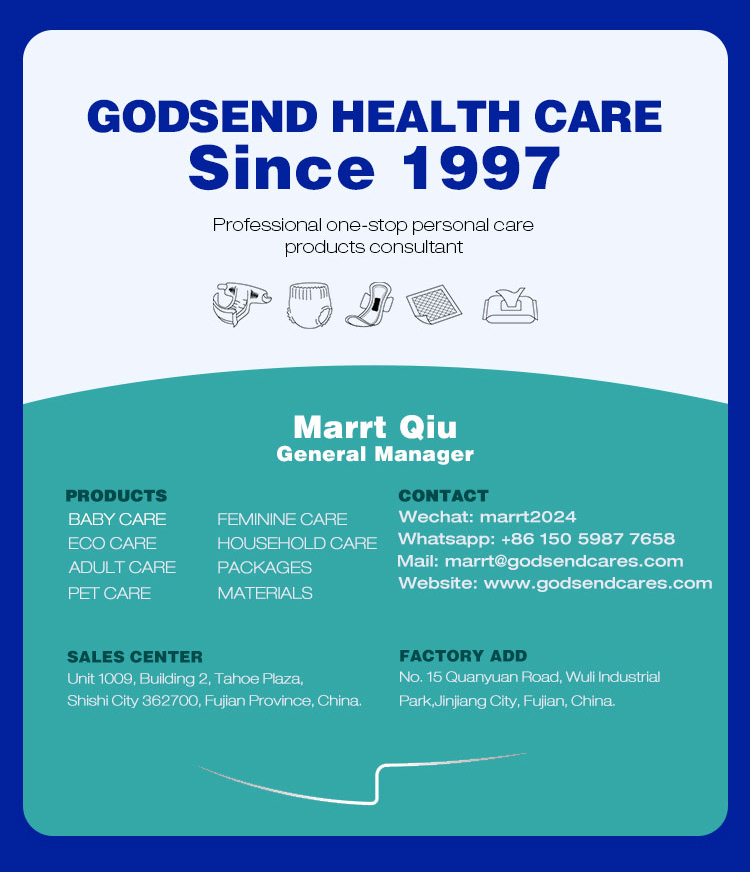 GODSEND HEALTH CARE
Since 1997

Professional one-stop personal care products consultant

Marrt Qiu
General Manager

PRODUCTS
BABY CARE
ECO CARE
ADULT CARE
PET CARE
FEMININE CARE
HOUSEHOLD CARE
PACKAGES
MATERIALS

CONTACT
Wechat: marrt2024
Whatsapp: +86 150 5987 7658
Mail: marrt@godsendcares.com
Website: www.godsendcares.com

SALES CENTER
Unit 1009, Building 2, Tahoe Plaza, Shishi City 362700, Fujian Province, China.

FACTORY ADD
No. 15 Quanyuan Road, Wuli Industrial Park,Jinjiang City, Fujian, China.